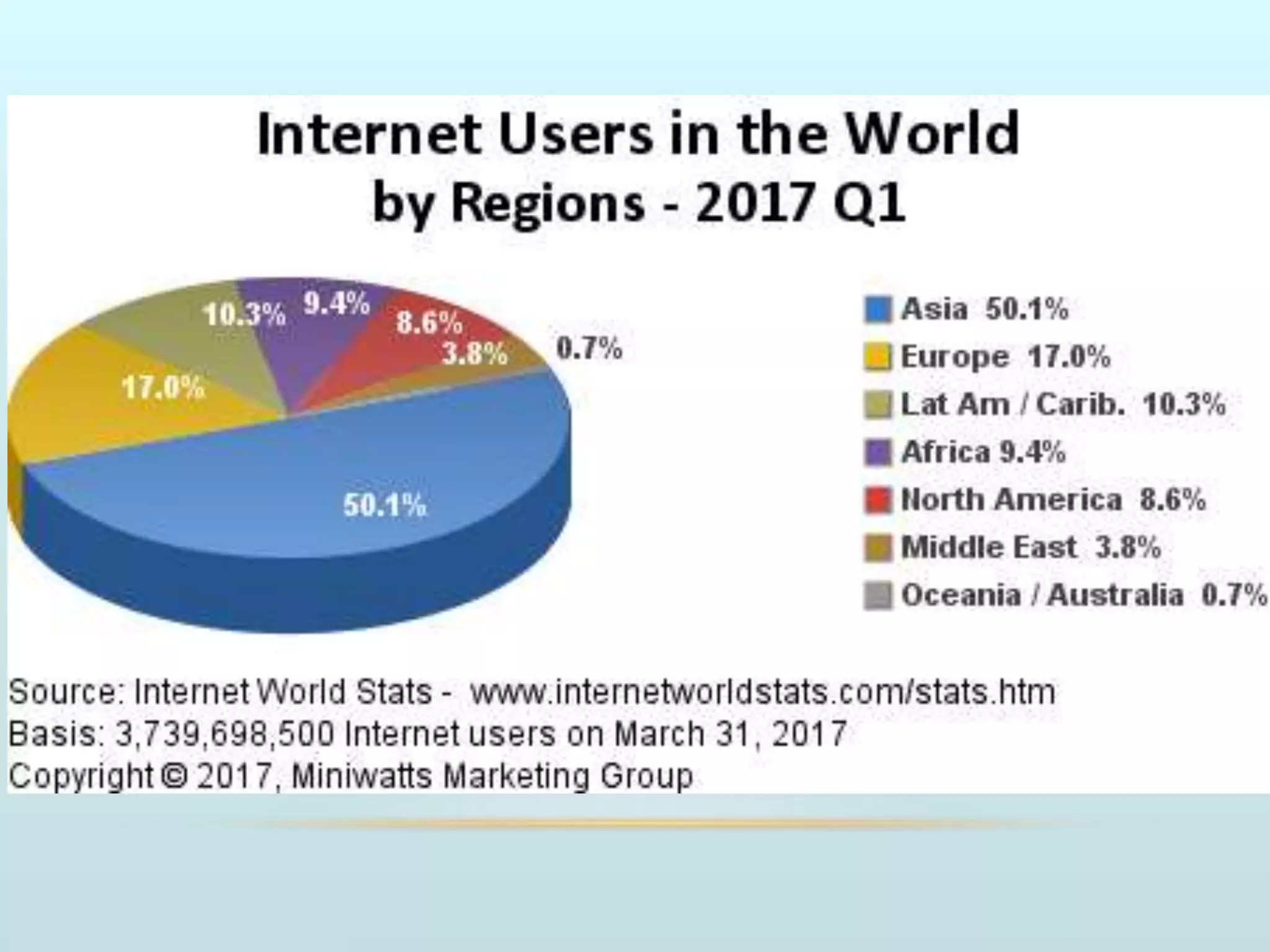 Internet Users in the World
by Regions - 2017 Q1

10.3%
9.4%
8.6%
3.8%
0.7%
17.0%
50.1%

Asia 50.1%
Europe 17.0%
Lat Am / Carib. 10.3%
Africa 9.4%
North America 8.6%
Middle East 3.8%
Oceania / Australia 0.7%

Source: Internet World Stats - www.internetworldstats.com/stats.htm
Basis: 3,739,698,500 Internet users on March 31, 2017
Copyright © 2017, Miniwatts Marketing Group